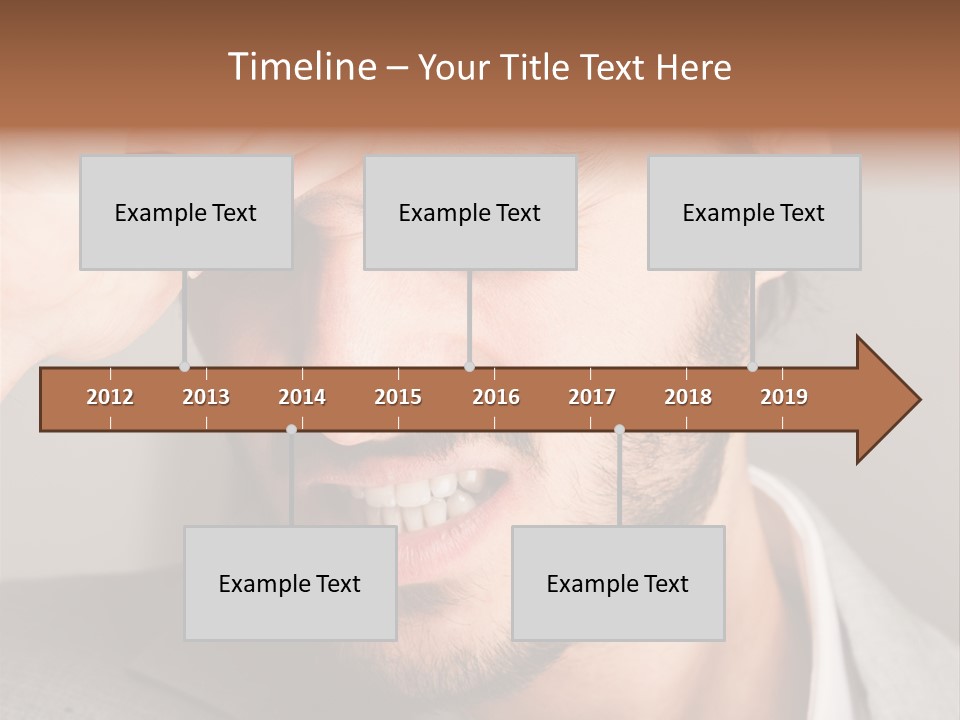 Timeline – Your Title Text Here

Example Text

Example Text

Example Text

2012 2013 2014 2015 2016 2017 2018 2019

Example Text

Example Text